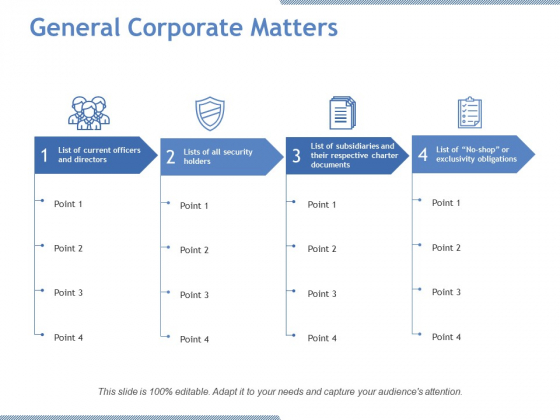 General Corporate Matters

1 List of current officers and directors

Point 1

Point 2

Point 3

Point 4

2 Lists of all security holders

Point 1

Point 2

Point 3

Point 4

3 List of subsidiaries and their respective charter documents

Point 1

Point 2

Point 3

Point 4

4 List of "No-shop" or exclusivity obligations

Point 1

Point 2

Point 3

Point 4

This slide is 100% editable. Adapt it to your needs and capture your audience's attention.